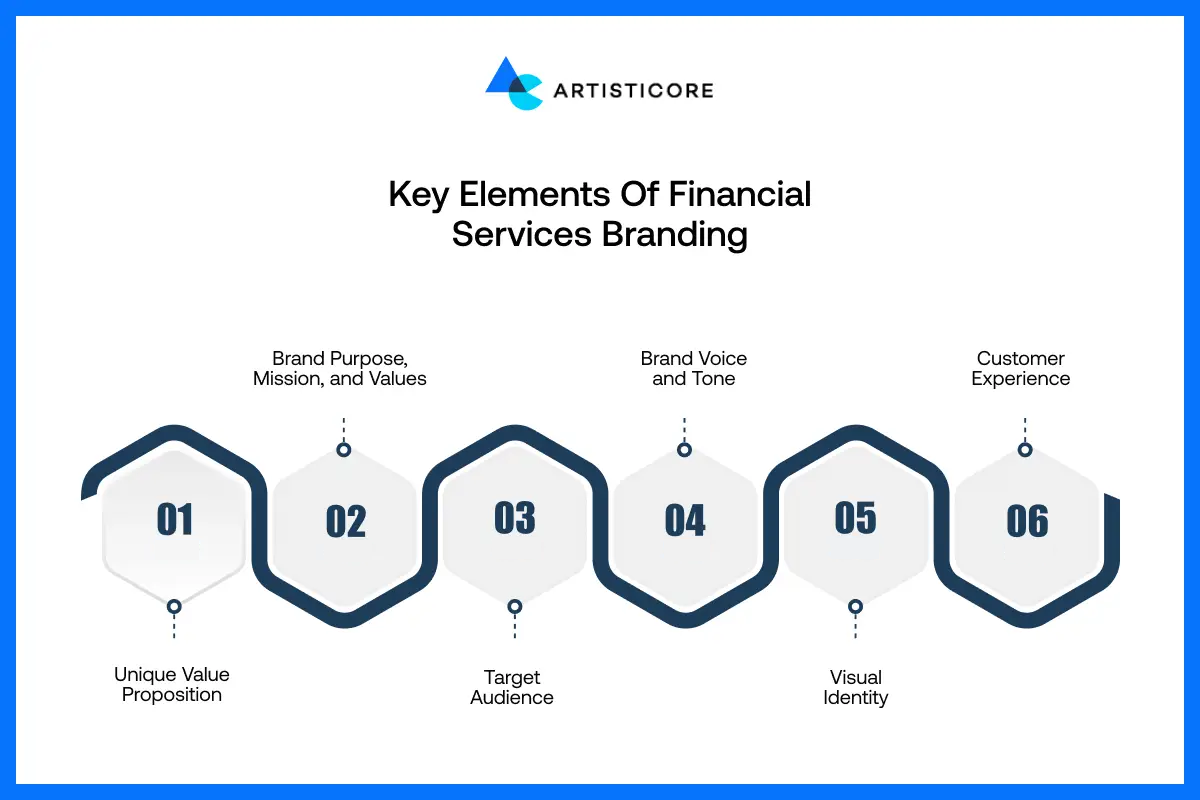 ARTISTICORE

Key Elements Of Financial Services Branding

Brand Purpose, Mission, and Values

Brand Voice and Tone

Customer Experience

01

02

03

04

05

06

Unique Value Proposition

Target Audience

Visual Identity